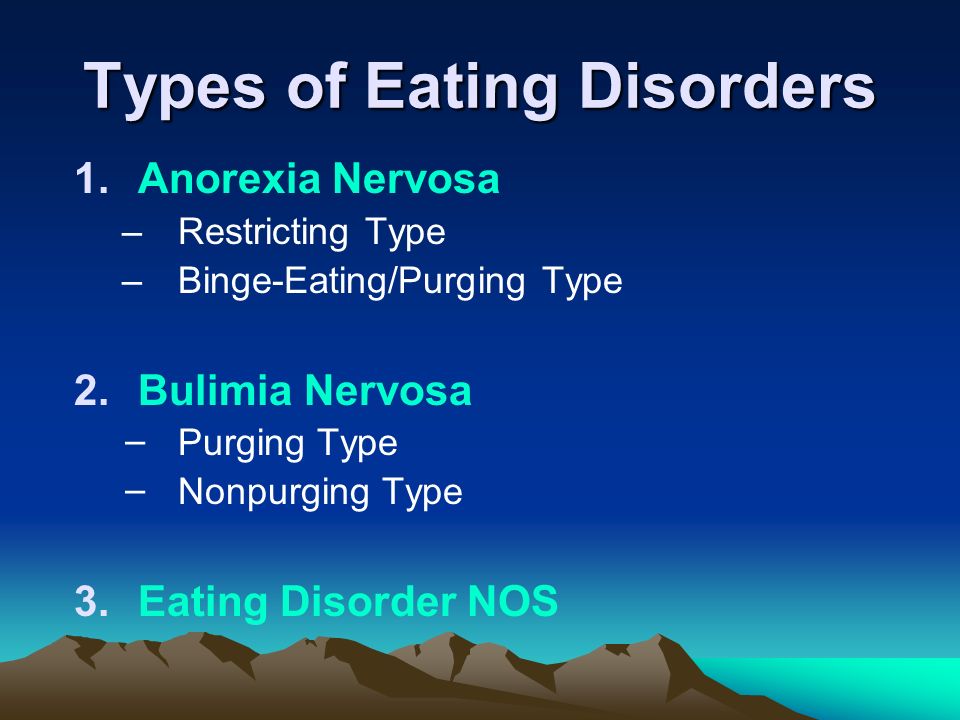 Types of Eating Disorders

1. Anorexia Nervosa
– Restricting Type
– Binge-Eating/Purging Type

2. Bulimia Nervosa
– Purging Type
– Nonpurging Type

3. Eating Disorder NOS